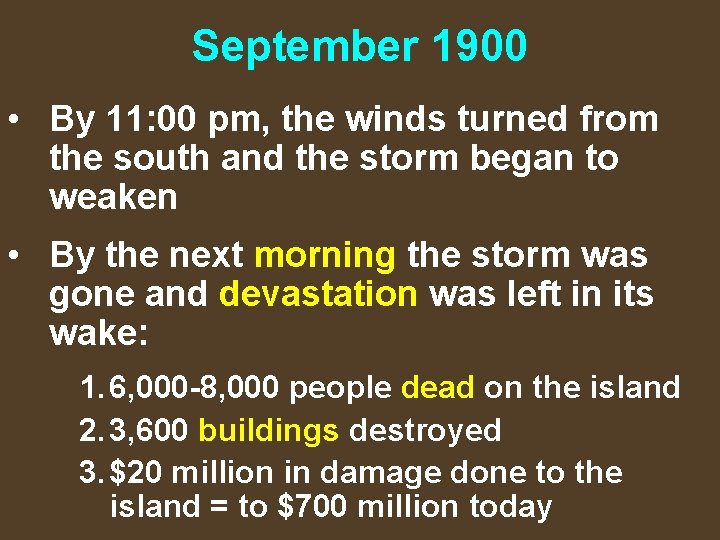 September 1900

• By 11:00 pm, the winds turned from the south and the storm began to weaken

• By the next morning the storm was gone and devastation was left in its wake:

1. 6,000-8,000 people dead on the island
2. 3,600 buildings destroyed
3. \$20 million in damage done to the island = to \$700 million today